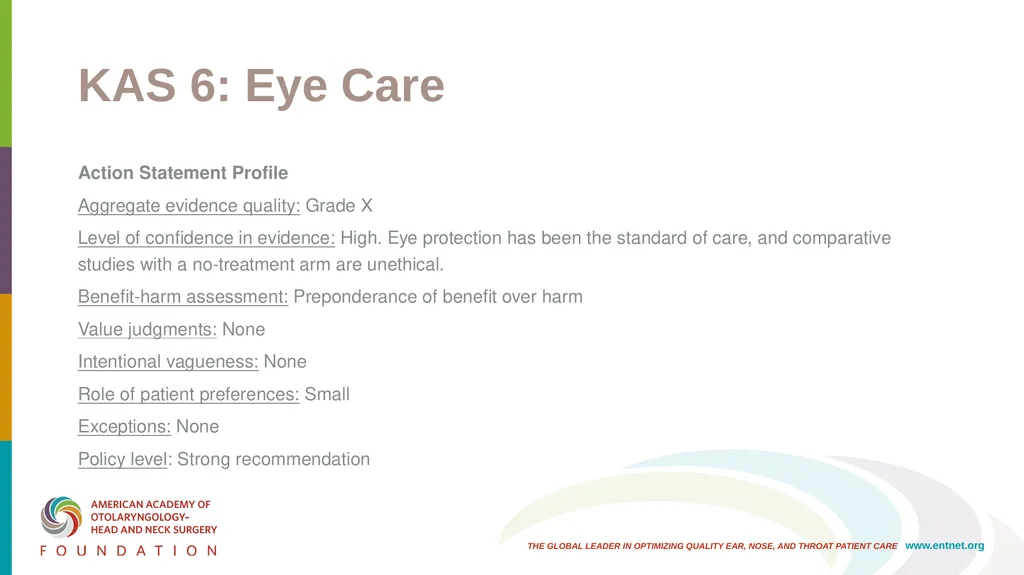 KAS 6: Eye Care

Action Statement Profile

Aggregate evidence quality: Grade X

Level of confidence in evidence: High. Eye protection has been the standard of care, and comparative studies with a no-treatment arm are unethical.

Benefit-harm assessment: Preponderance of benefit over harm

Value judgments: None

Intentional vagueness: None

Role of patient preferences: Small

Exceptions: None

Policy level: Strong recommendation

AMERICAN ACADEMY OF OTOLARYNGOLOGY– HEAD AND NECK SURGERY
FOUNDATION

THE GLOBAL LEADER IN OPTIMIZING QUALITY EAR, NOSE, AND THROAT PATIENT CARE www.entnet.org